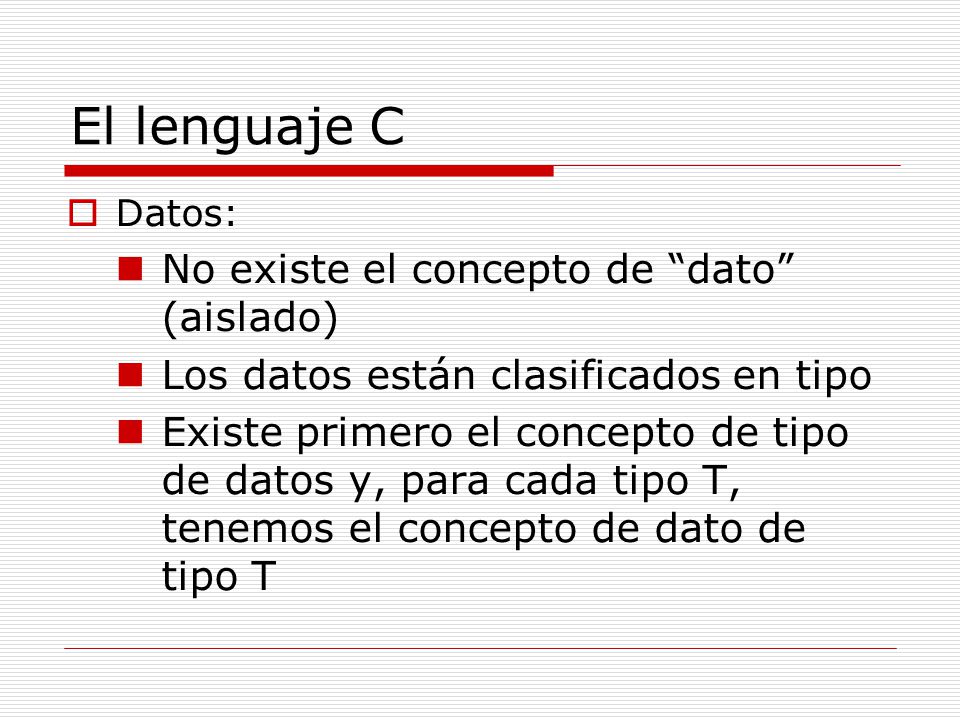 El lenguaje C

Datos:

No existe el concepto de “dato” (aislado)

Los datos están clasificados en tipo

Existe primero el concepto de tipo de datos y, para cada tipo T, tenemos el concepto de dato de tipo T